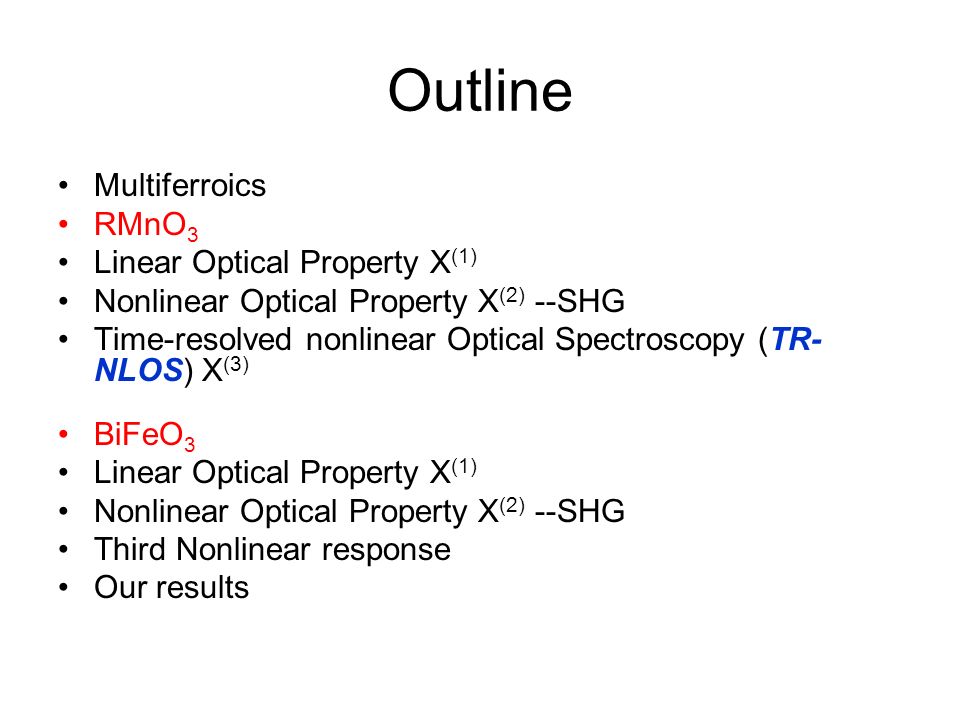 Outline

• Multiferroics
• $RMnO_3$
• Linear Optical Property $X^{(1)}$
• Nonlinear Optical Property $X^{(2)}$ --SHG
• Time-resolved nonlinear Optical Spectroscopy (TR-NLOS) $X^{(3)}$

• $BiFeO_3$
• Linear Optical Property $X^{(1)}$
• Nonlinear Optical Property $X^{(2)}$ --SHG
• Third Nonlinear response
• Our results